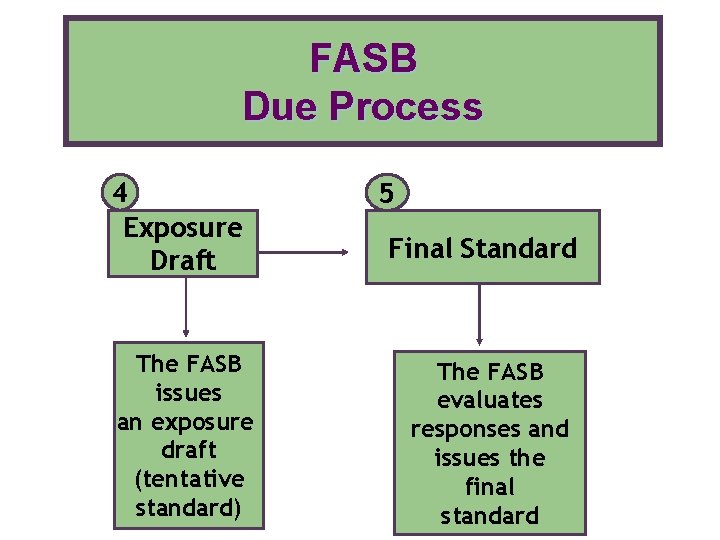 FASB
Due Process

4
Exposure Draft

The FASB issues an exposure draft (tentative standard)

5
Final Standard

The FASB evaluates responses and issues the final standard